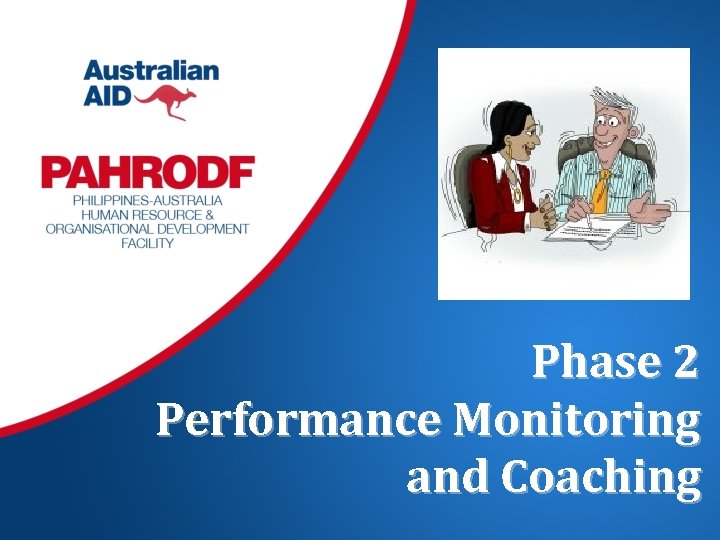 Australian AID

PAHRODF
PHILIPPINES-AUSTRALIA HUMAN RESOURCE & ORGANISATIONAL DEVELOPMENT FACILITY

Phase 2
Performance Monitoring and Coaching